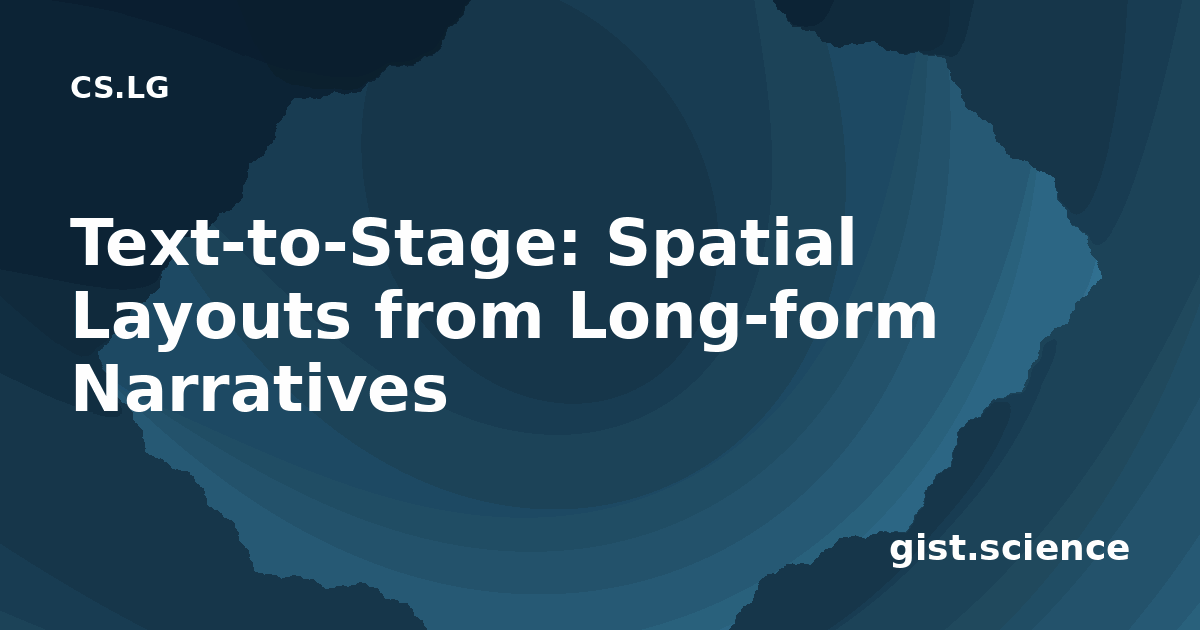 CS.LG

Text-to-Stage: Spatial Layouts from Long-form Narratives

gist.science